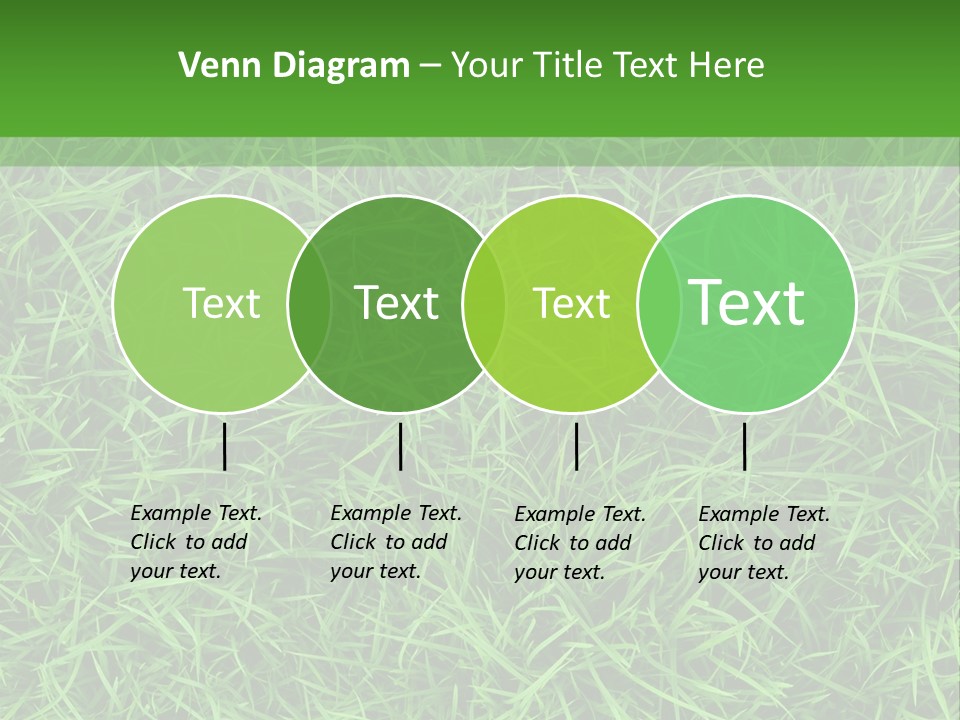 Venn Diagram – Your Title Text Here

Text

Text

Text

Text

Example Text. Click to add your text.

Example Text. Click to add your text.

Example Text. Click to add your text.

Example Text. Click to add your text.